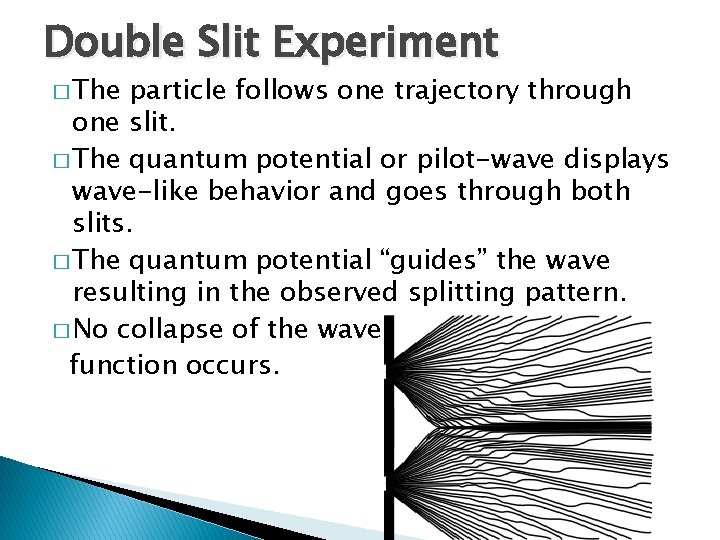 Double Slit Experiment

□ The particle follows one trajectory through one slit.

□ The quantum potential or pilot-wave displays wave-like behavior and goes through both slits.

□ The quantum potential “guides” the wave resulting in the observed splitting pattern.

□ No collapse of the wave function occurs.